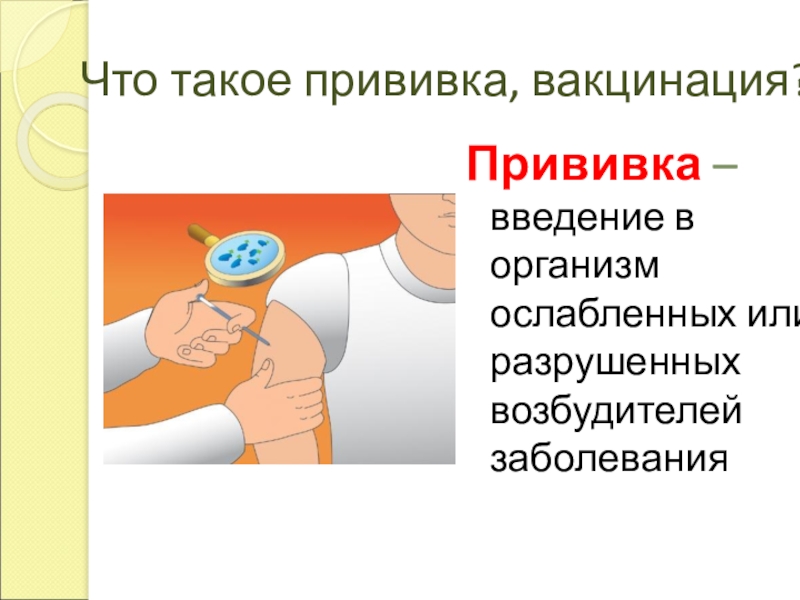 Что такое прививка, вакцинация?

Прививка – введение в организм ослабленных или разрушенных возбудителей заболевания